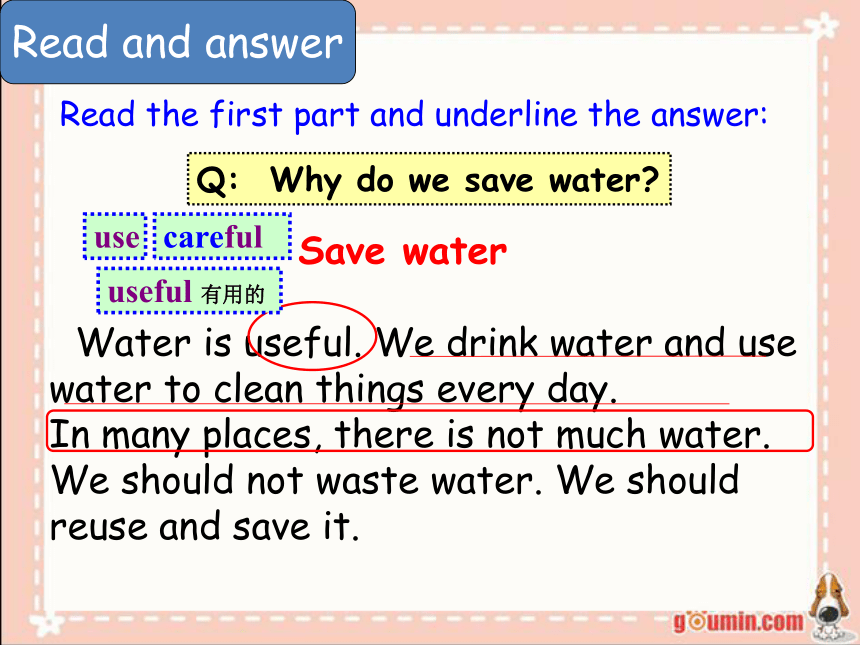 Read and answer

Read the first part and underline the answer:

Q: Why do we save water?

use careful

useful 有用的

Save water

Water is useful. We drink water and use water to clean things every day. In many places, there is not much water. We should not waste water. We should reuse and save it.

goumin.com